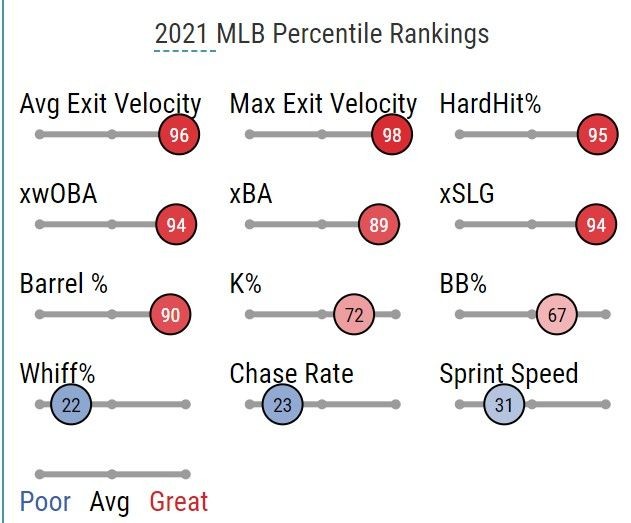 2021 MLB Percentile Rankings

Avg Exit Velocity
96

Max Exit Velocity
98

HardHit%
95

xwOBA
94

xBA
89

xSLG
94

Barrel %
90

K%
72

BB%
67

Whiff%
22

Chase Rate
23

Sprint Speed
31

Poor Avg Great